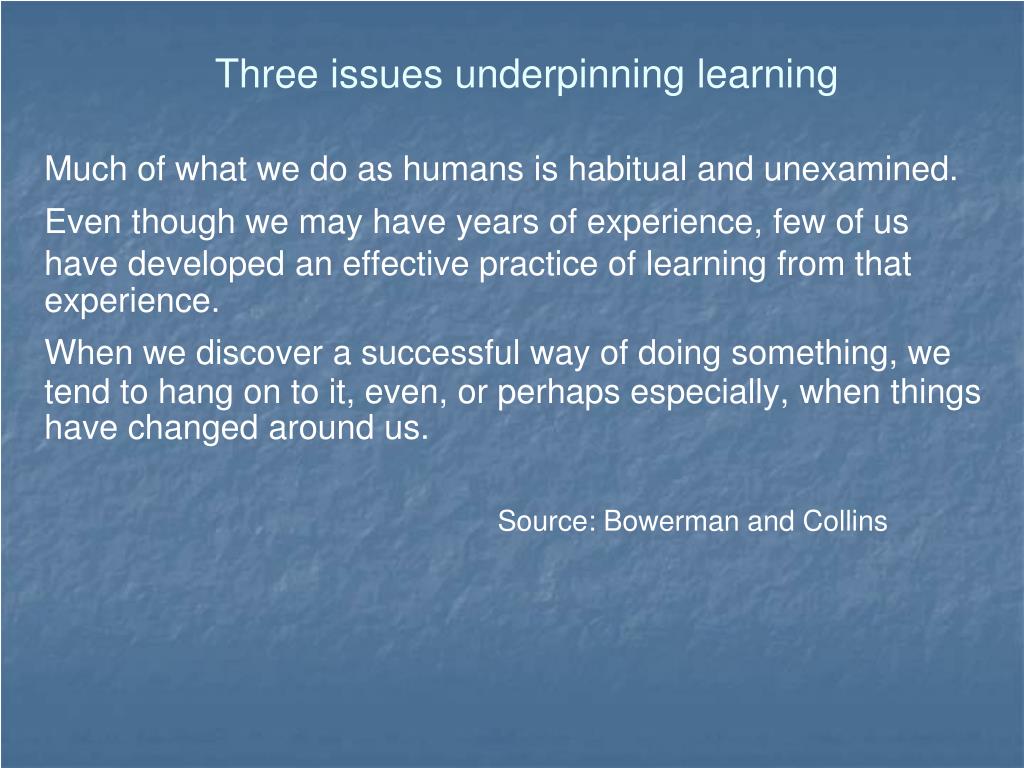 Three issues underpinning learning

Much of what we do as humans is habitual and unexamined.

Even though we may have years of experience, few of us have developed an effective practice of learning from that experience.

When we discover a successful way of doing something, we tend to hang on to it, even, or perhaps especially, when things have changed around us.

Source: Bowerman and Collins